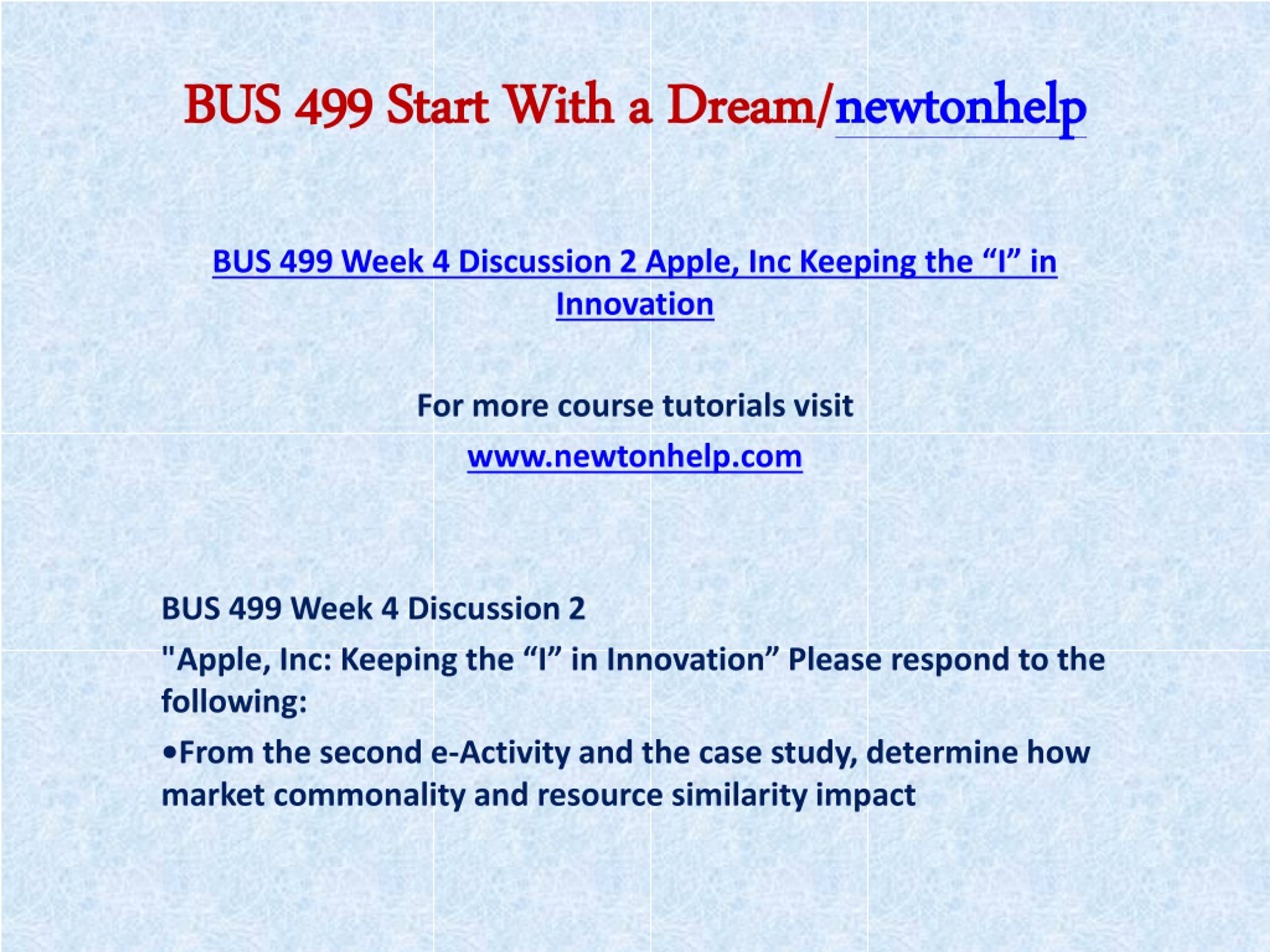 BUS 499 Start With a Dream/newtonhelp

BUS 499 Week 4 Discussion 2 Apple, Inc Keeping the “I” in Innovation

For more course tutorials visit

www.newtonhelp.com

BUS 499 Week 4 Discussion 2

"Apple, Inc: Keeping the “I” in Innovation” Please respond to the following:

•From the second e-Activity and the case study, determine how market commonality and resource similarity impact